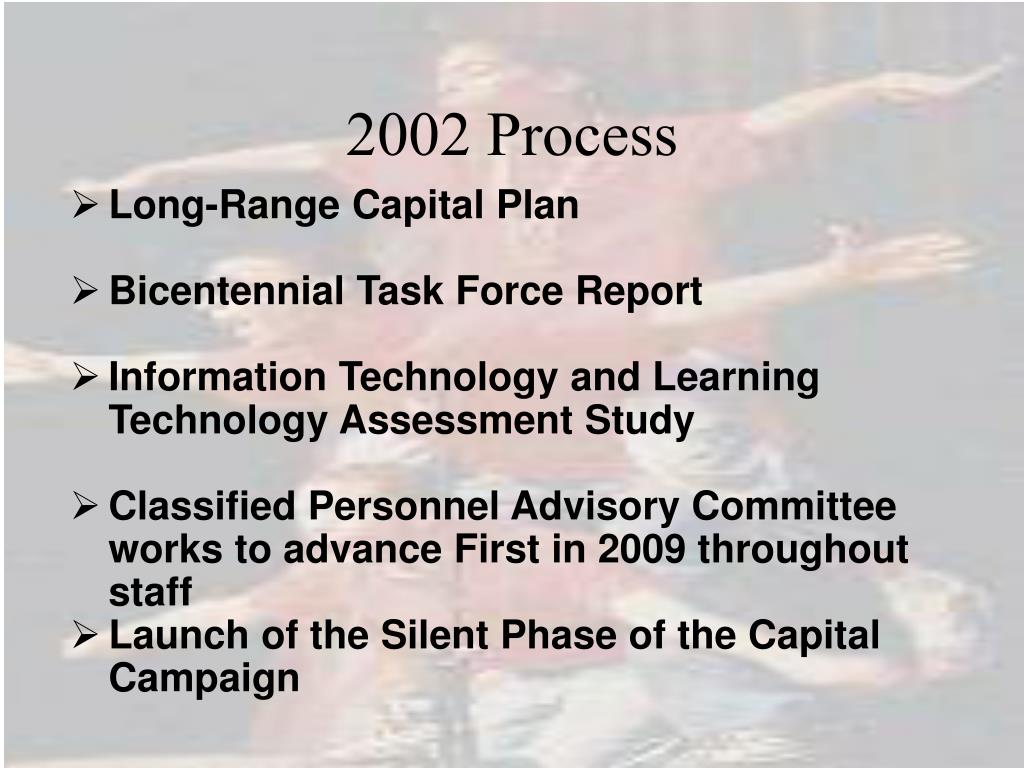 2002 Process

➢ Long-Range Capital Plan

➢ Bicentennial Task Force Report

➢ Information Technology and Learning Technology Assessment Study

➢ Classified Personnel Advisory Committee works to advance First in 2009 throughout staff

➢ Launch of the Silent Phase of the Capital Campaign